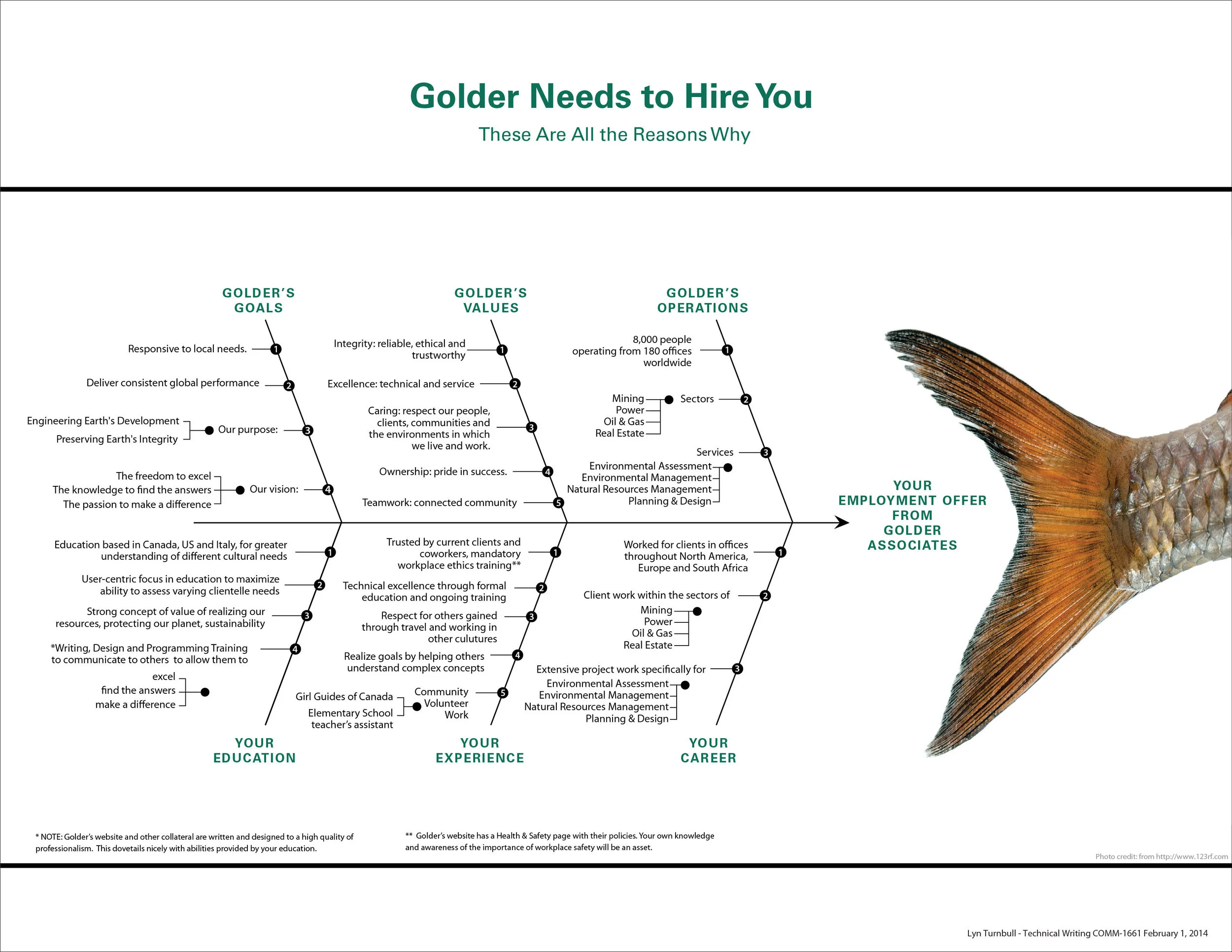 Golder Needs to Hire You

These Are All the Reasons Why

GOLDER'S GOALS

Responsive to local needs. 1

Deliver consistent global performance 2

Engineering Earth's Development
Preserving Earth's Integrity
Our purpose: 3

The freedom to excel
The knowledge to find the answers
The passion to make a difference
Our vision: 4

GOLDER'S VALUES

Integrity: reliable, ethical and trustworthy 1

Excellence: technical and service 2

Caring: respect our people, clients, communities and the environments in which we live and work. 3

Ownership: pride in success. 4

Teamwork: connected community 5

GOLDER'S OPERATIONS

8,000 people operating from 180 offices worldwide 1

Mining
Power
Oil & Gas
Real Estate
Sectors 2

Services 3
Environmental Assessment
Environmental Management
Natural Resources Management
Planning & Design

YOUR EMPLOYMENT OFFER FROM GOLDER ASSOCIATES

Education based in Canada, US and Italy, for greater understanding of different cultural needs 1

User-centric focus in education to maximize ability to assess varying clientelle needs 2

Strong concept of value of realizing our resources, protecting our planet, sustainability 3

*Writing, Design and Programming Training to communicate to others to allow them to 4
excel
find the answers
make a difference

YOUR EDUCATION

Trusted by current clients and coworkers, mandatory workplace ethics training** 1

Technical excellence through formal education and ongoing training 2

Respect for others gained through travel and working in other culutures 3

Realize goals by helping others understand complex concepts 4

Girl Guides of Canada
Elementary School teacher's assistant
Community Volunteer Work 5

YOUR EXPERIENCE

Worked for clients in offices throughout North America, Europe and South Africa 1

Client work within the sectors of 2
Mining
Power
Oil & Gas
Real Estate

Extensive project work specifically for 3
Environmental Assessment
Environmental Management
Natural Resources Management
Planning & Design

YOUR CAREER

* NOTE: Golder's website and other collateral are written and designed to a high quality of professionalism. This dovetails nicely with abilities provided by your education.

** Golder's website has a Health & Safety page with their policies. Your own knowledge and awareness of the importance of workplace safety will be an asset.

Photo credit: from http://www.123rf.com

Lyn Turnbull - Technical Writing COMM-1661 February 1, 2014